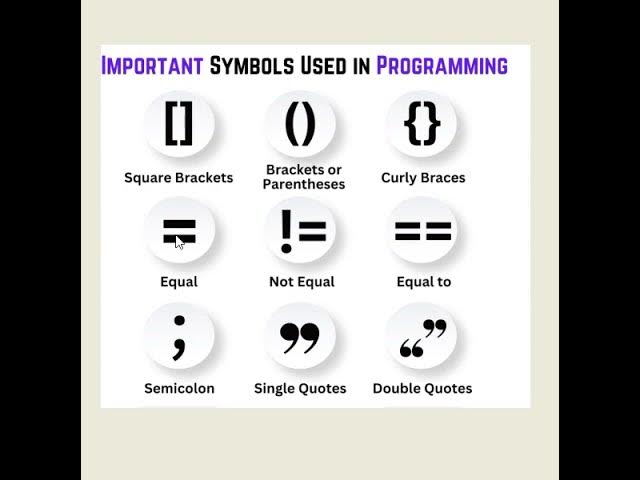 IMPORTANT SYMBOLS USED IN PROGRAMMING

[]

Square Brackets

()

Brackets or Parentheses

{}

Curly Braces

=

Equal

!=

Not Equal

==

Equal to

;

Semicolon

”

Single Quotes

“”

Double Quotes